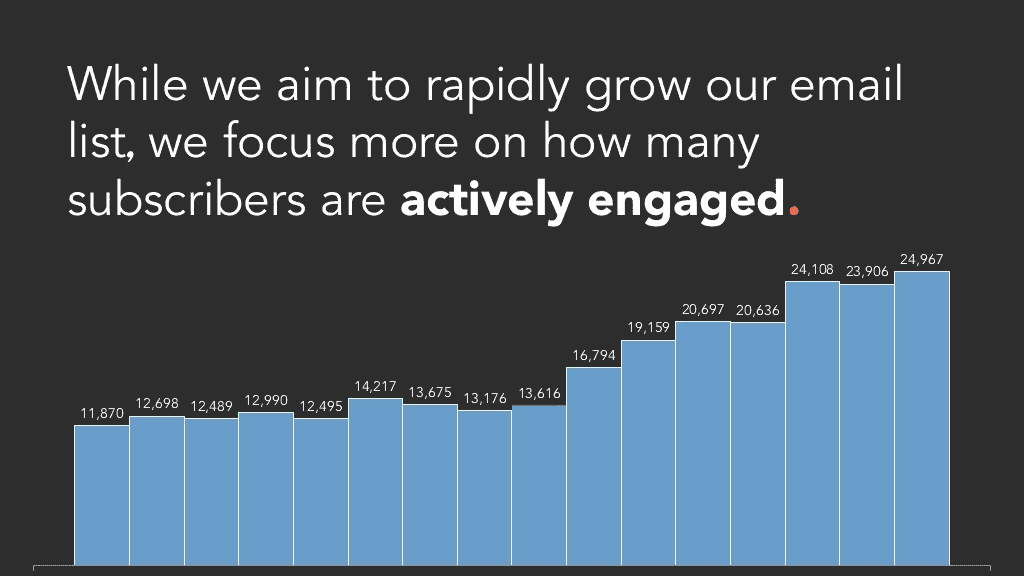 While we aim to rapidly grow our email list, we focus more on how many subscribers are **actively engaged**.

11,870
12,698
12,489
12,990
12,495
14,217
13,675
13,176
13,616
16,794
19,159
20,697
20,636
24,108
23,906
24,967